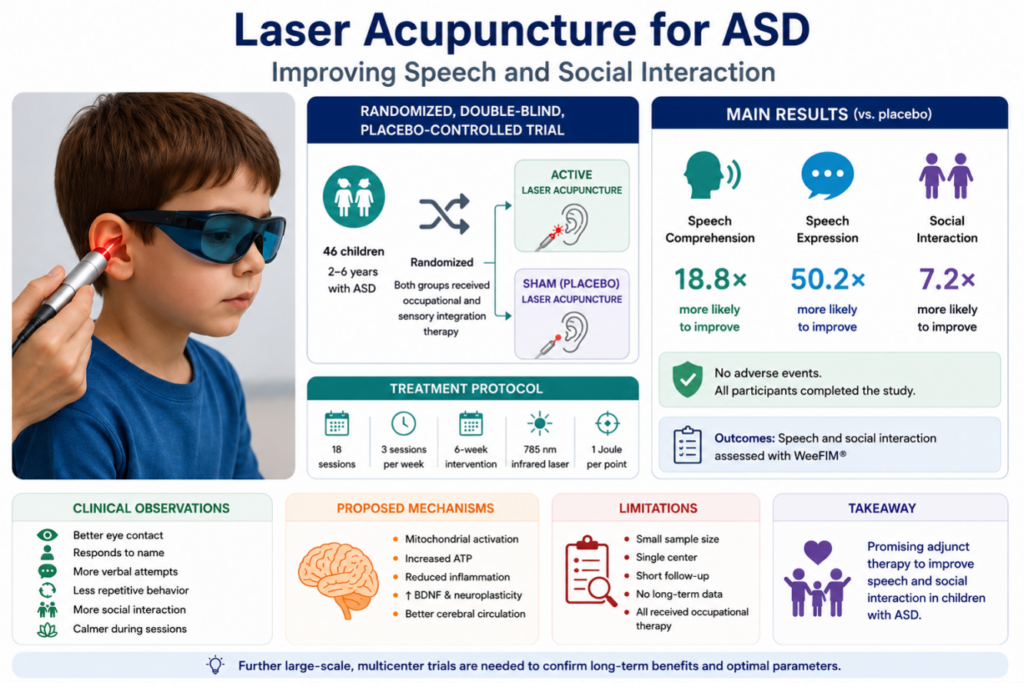 Laser Acupuncture for ASD
Improving Speech and Social Interaction

RANDOMIZED, DOUBLE-BLIND, PLACEBO-CONTROLLED TRIAL

46 children
2–6 years
with ASD

Randomized

Both groups received occupational and sensory integration therapy

ACTIVE
LASER ACUPUNCTURE

SHAM (PLACEBO)
LASER ACUPUNCTURE

TREATMENT PROTOCOL

18 sessions
3 sessions per week
6-week intervention
785 nm infrared laser
1 Joule per point

MAIN RESULTS (vs. placebo)

Speech Comprehension
18.8×
more likely to improve

Speech Expression
50.2×
more likely to improve

Social Interaction
7.2×
more likely to improve

No adverse events.
All participants completed the study.

Outcomes: Speech and social interaction assessed with WeeFIM®

CLINICAL OBSERVATIONS
Better eye contact
Responds to name
More verbal attempts
Less repetitive behavior
More social interaction
Calmer during sessions

PROPOSED MECHANISMS
Mitochondrial activation
Increased ATP
Reduced inflammation
↑ BDNF & neuroplasticity
Better cerebral circulation

LIMITATIONS
Small sample size
Single center
Short follow-up
No long-term data
All received occupational therapy

TAKEAWAY
Promising adjunct therapy to improve speech and social interaction in children with ASD.

Further large-scale, multicenter trials are needed to confirm long-term benefits and optimal parameters.